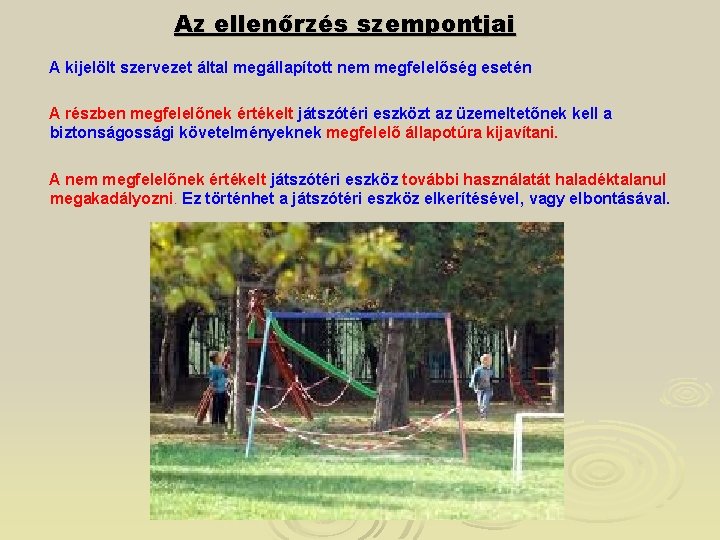 Az ellenőrzés szempontjai

A kijelölt szervezet által megállapított nem megfelelőség esetén

A részben megfelelőnek értékelt játszótéri eszközt az üzemeltetőnek kell a biztonságossági követelményeknek megfelelő állapotúra kijavítani.

A nem megfelelőnek értékelt játszótéri eszköz további használatát haladéktalanul megakadályozni. Ez történhet a játszótéri eszköz elkerítésével, vagy elbontásával.